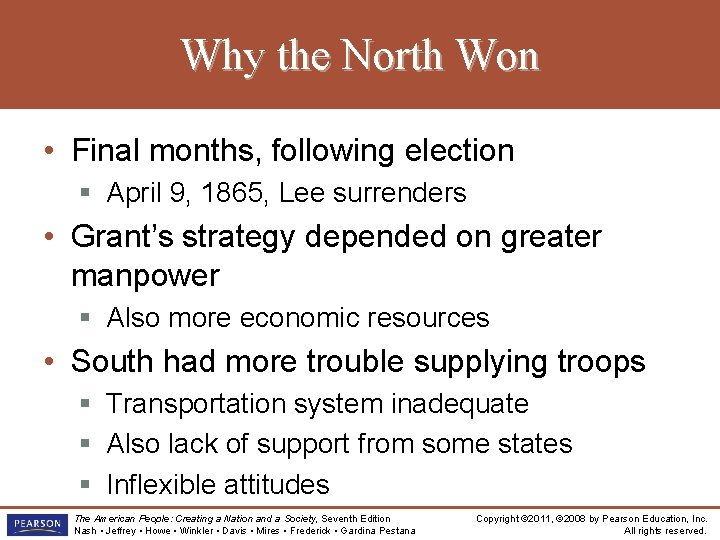 Why the North Won

• Final months, following election
  ▪ April 9, 1865, Lee surrenders
• Grant's strategy depended on greater manpower
  ▪ Also more economic resources
• South had more trouble supplying troops
  ▪ Transportation system inadequate
  ▪ Also lack of support from some states
  ▪ Inflexible attitudes

PEARSON

The American People: Creating a Nation and a Society, Seventh Edition
Nash • Jeffrey • Howe • Winkler • Davis • Mires • Frederick • Gardina Pestana

Copyright ©2011, ©2008 by Pearson Education, Inc.
All rights reserved.